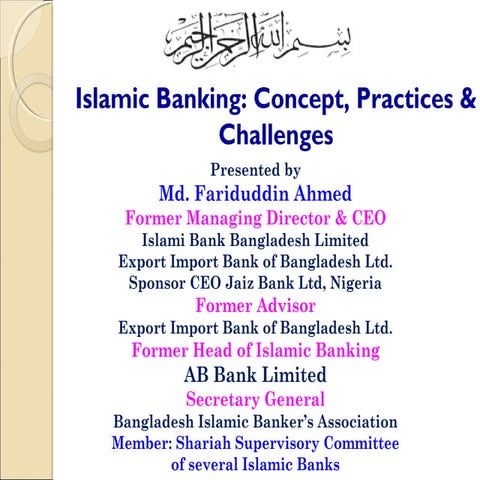 بسم الله الرحمن الرحيم

Islamic Banking: Concept, Practices & Challenges

Presented by
Md. Fariduddin Ahmed
Former Managing Director & CEO
Islami Bank Bangladesh Limited
Export Import Bank of Bangladesh Ltd.
Sponsor CEO Jaiz Bank Ltd, Nigeria
Former Advisor
Export Import Bank of Bangladesh Ltd.
Former Head of Islamic Banking
AB Bank Limited
Secretary General
Bangladesh Islamic Banker's Association
Member: Shariah Supervisory Committee of several Islamic Banks